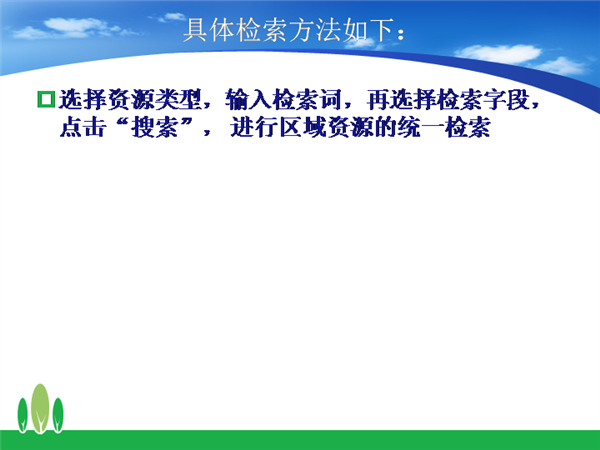 具体检索方法如下：

选择资源类型，输入检索词，再选择检索字段，点击“搜索”， 进行区域资源的统一检索